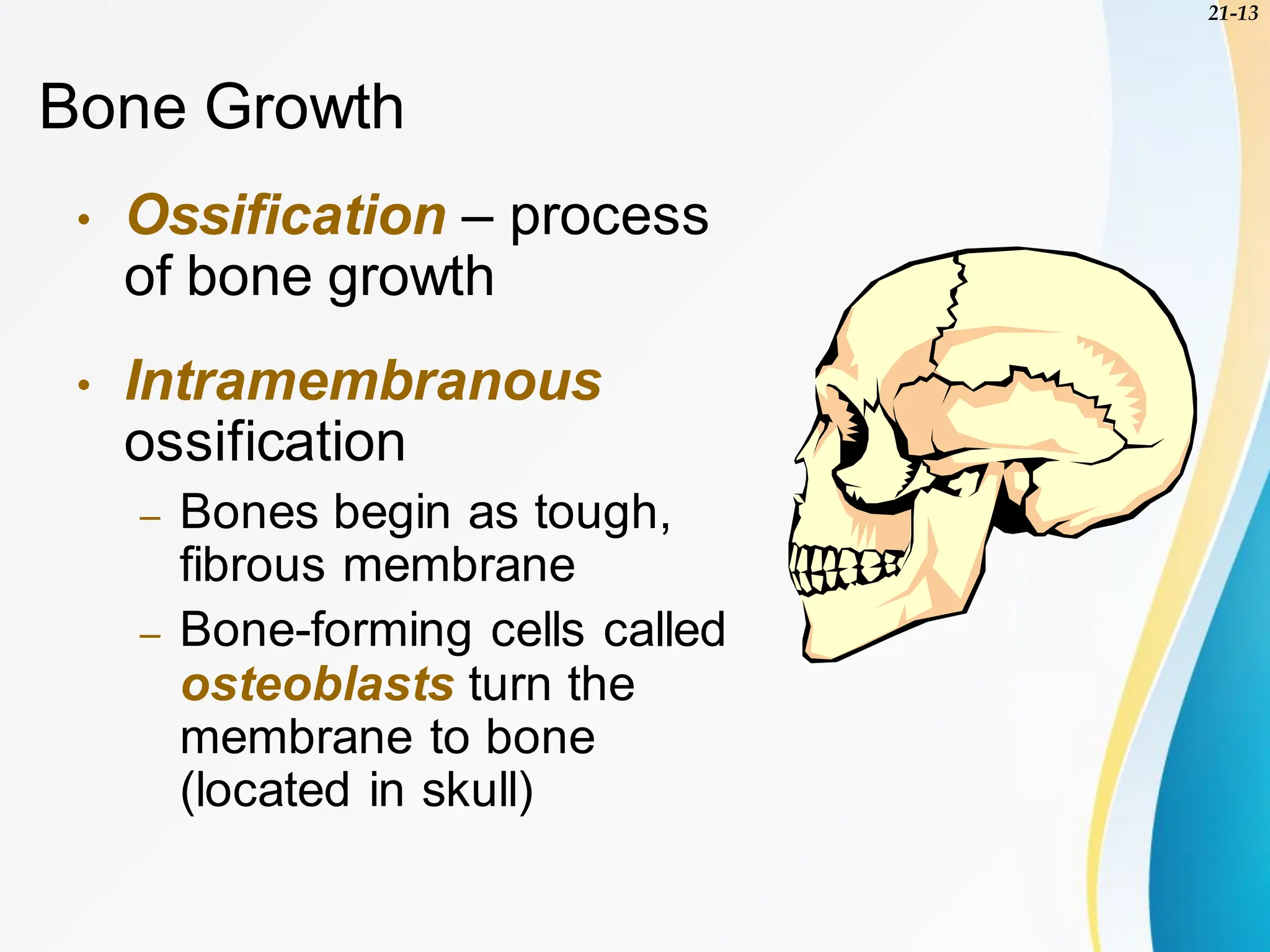 21-13

Bone Growth

• Ossification – process of bone growth

• Intramembranous ossification
– Bones begin as tough, fibrous membrane
– Bone-forming cells called osteoblasts turn the membrane to bone (located in skull)